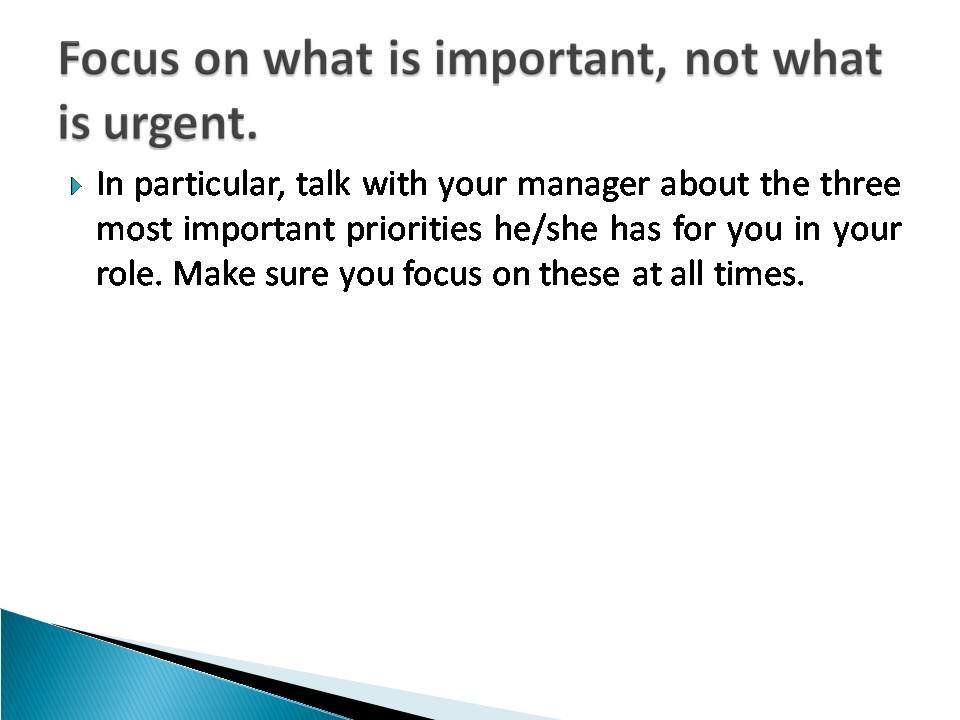 Focus on what is important, not what is urgent.

In particular, talk with your manager about the three most important priorities he/she has for you in your role. Make sure you focus on these at all times.